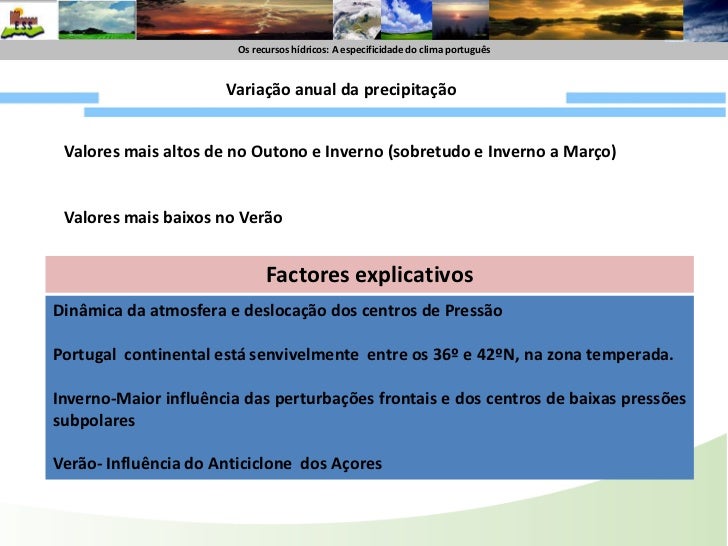 ESS

Os recursos hídricos: A especificidade do clima português

Variação anual da precipitação

Valores mais altos de no Outono e Inverno (sobretudo e Inverno a Março)

Valores mais baixos no Verão

Factores explicativos

Dinâmica da atmosfera e deslocação dos centros de Pressão

Portugal continental está senvivelmente entre os 36º e 42ºN, na zona temperada.

Inverno-Maior influência das perturbações frontais e dos centros de baixas pressões subpolares

Verão- Influência do Anticiclone dos Açores